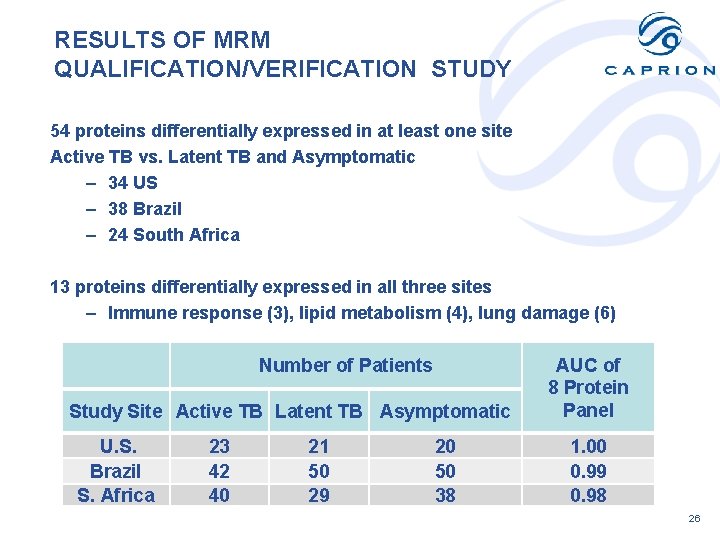 RESULTS OF MRM QUALIFICATION/VERIFICATION STUDY

CAPRION

54 proteins differentially expressed in at least one site
Active TB vs. Latent TB and Asymptomatic
– 34 US
– 38 Brazil
– 24 South Africa

13 proteins differentially expressed in all three sites
– Immune response (3), lipid metabolism (4), lung damage (6)

| | Number of Patients | | | AUC of 8 Protein Panel |
|---|---|---|---|---|
| Study Site | Active TB | Latent TB | Asymptomatic | |
| U.S. | 23 | 21 | 20 | 1.00 |
| Brazil | 42 | 50 | 50 | 0.99 |
| S. Africa | 40 | 29 | 38 | 0.98 |

26